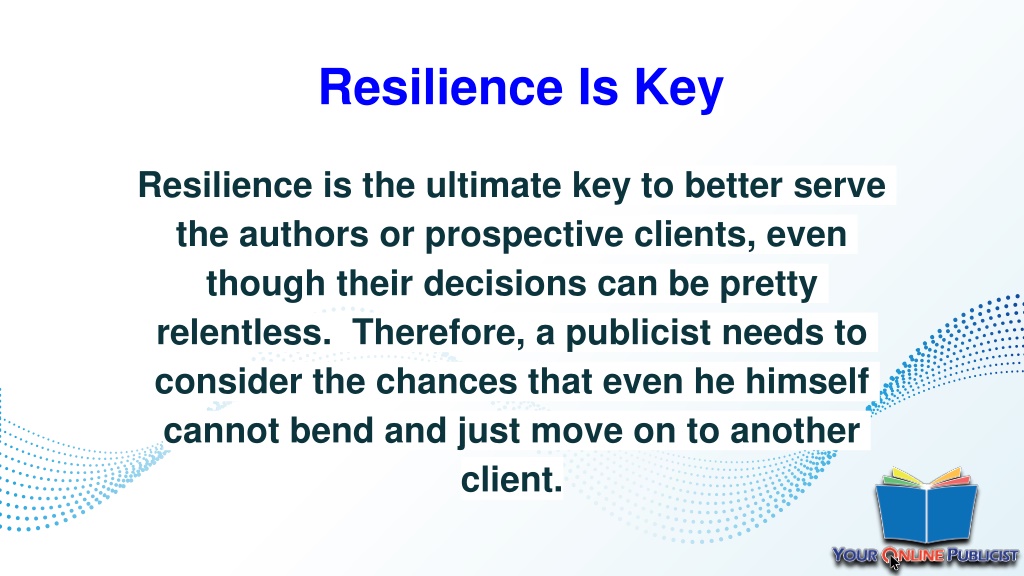 Resilience Is Key

Resilience is the ultimate key to better serve the authors or prospective clients, even though their decisions can be pretty relentless. Therefore, a publicist needs to consider the chances that even he himself cannot bend and just move on to another client.

YOUR ONLINE PUBLICIST